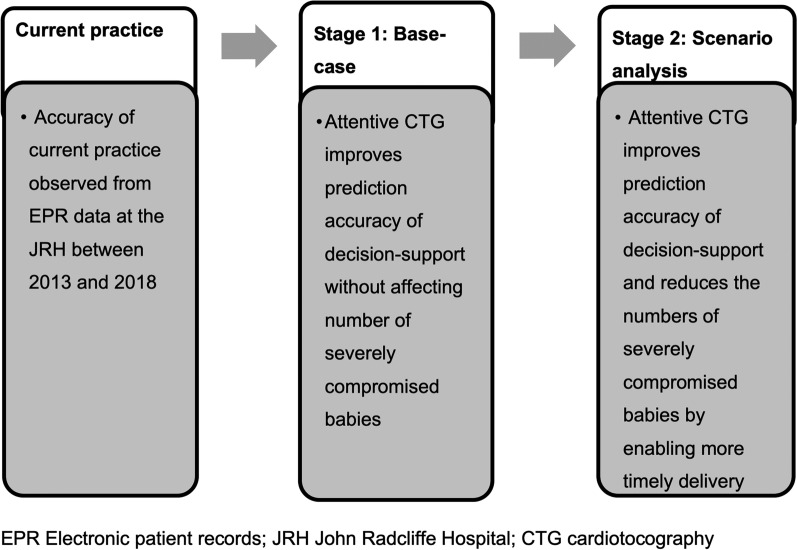 Current practice

• Accuracy of current practice observed from EPR data at the JRH between 2013 and 2018

Stage 1: Base-case

• Attentive CTG improves prediction accuracy of decision-support without affecting number of severely compromised babies

Stage 2: Scenario analysis

• Attentive CTG improves prediction accuracy of decision-support and reduces the numbers of severely compromised babies by enabling more timely delivery

EPR Electronic patient records; JRH John Radcliffe Hospital; CTG cardiotocography